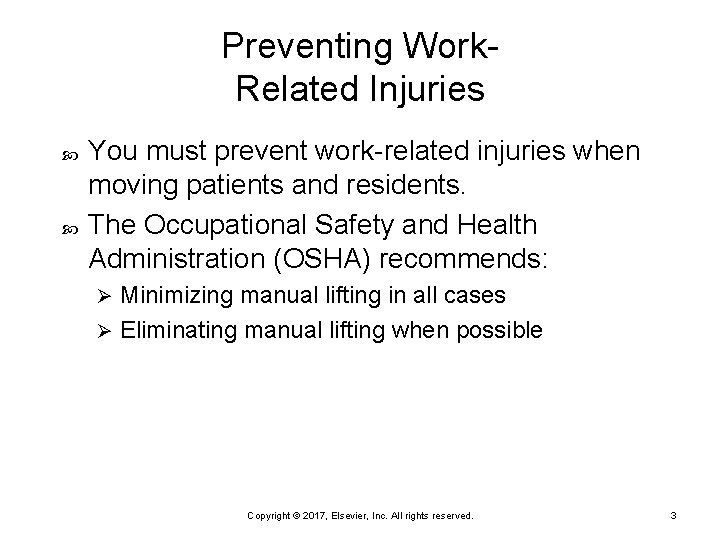 Preventing Work-Related Injuries

You must prevent work-related injuries when moving patients and residents.

The Occupational Safety and Health Administration (OSHA) recommends:

Minimizing manual lifting in all cases

Eliminating manual lifting when possible

Copyright © 2017, Elsevier, Inc. All rights reserved.

3